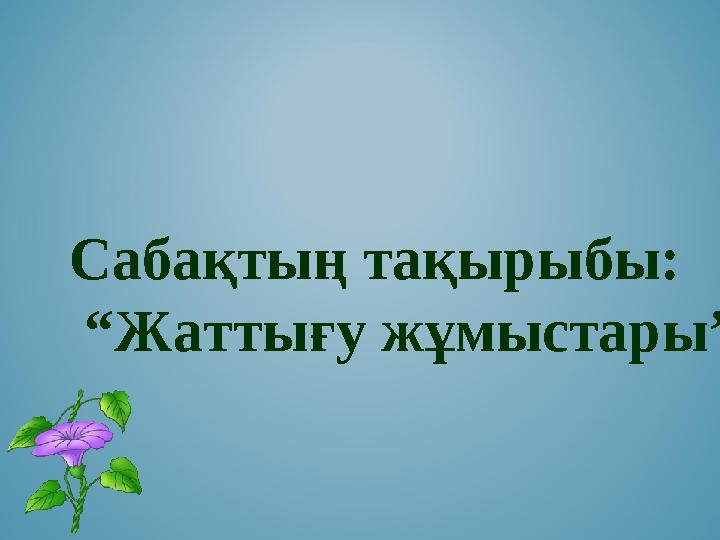 Сабақтың тақырыбы:
“Жаттығу жұмыстары”